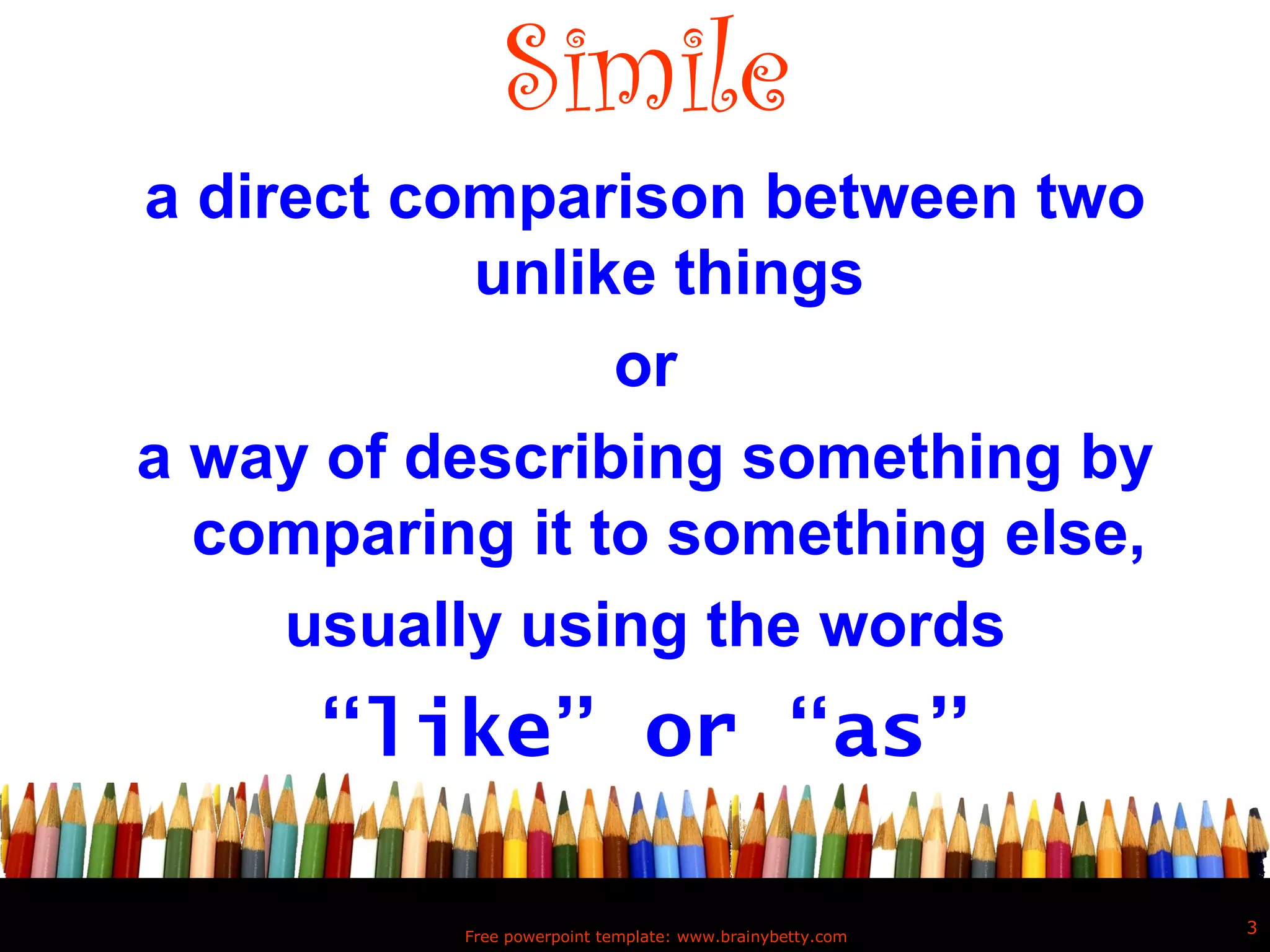 Simile

a direct comparison between two unlike things

or

a way of describing something by comparing it to something else,

usually using the words

“like” or “as”

Free powerpoint template: www.brainybetty.com

3